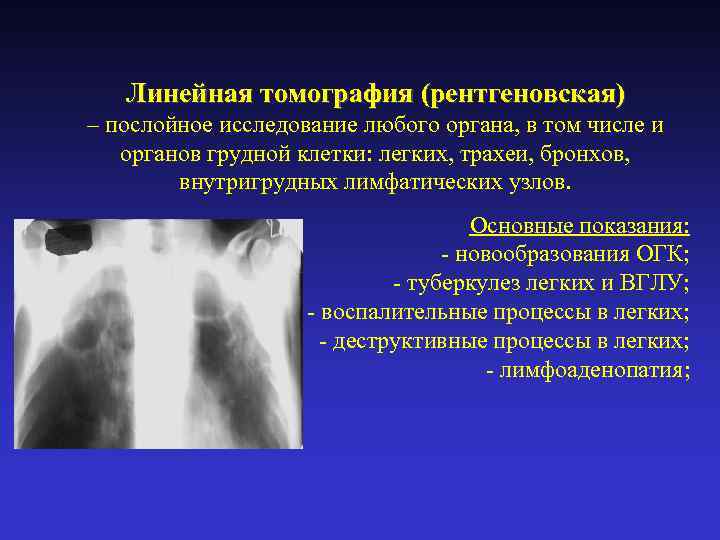 Линейная томография (рентгеновская)
– послойное исследование любого органа, в том числе и органов грудной клетки: легких, трахеи, бронхов, внутригрудных лимфатических узлов.

Основные показания:
- новообразования ОГК;
- туберкулез легких и ВГЛУ;
- воспалительные процессы в легких;
- деструктивные процессы в легких;
- лимфоаденопатия;